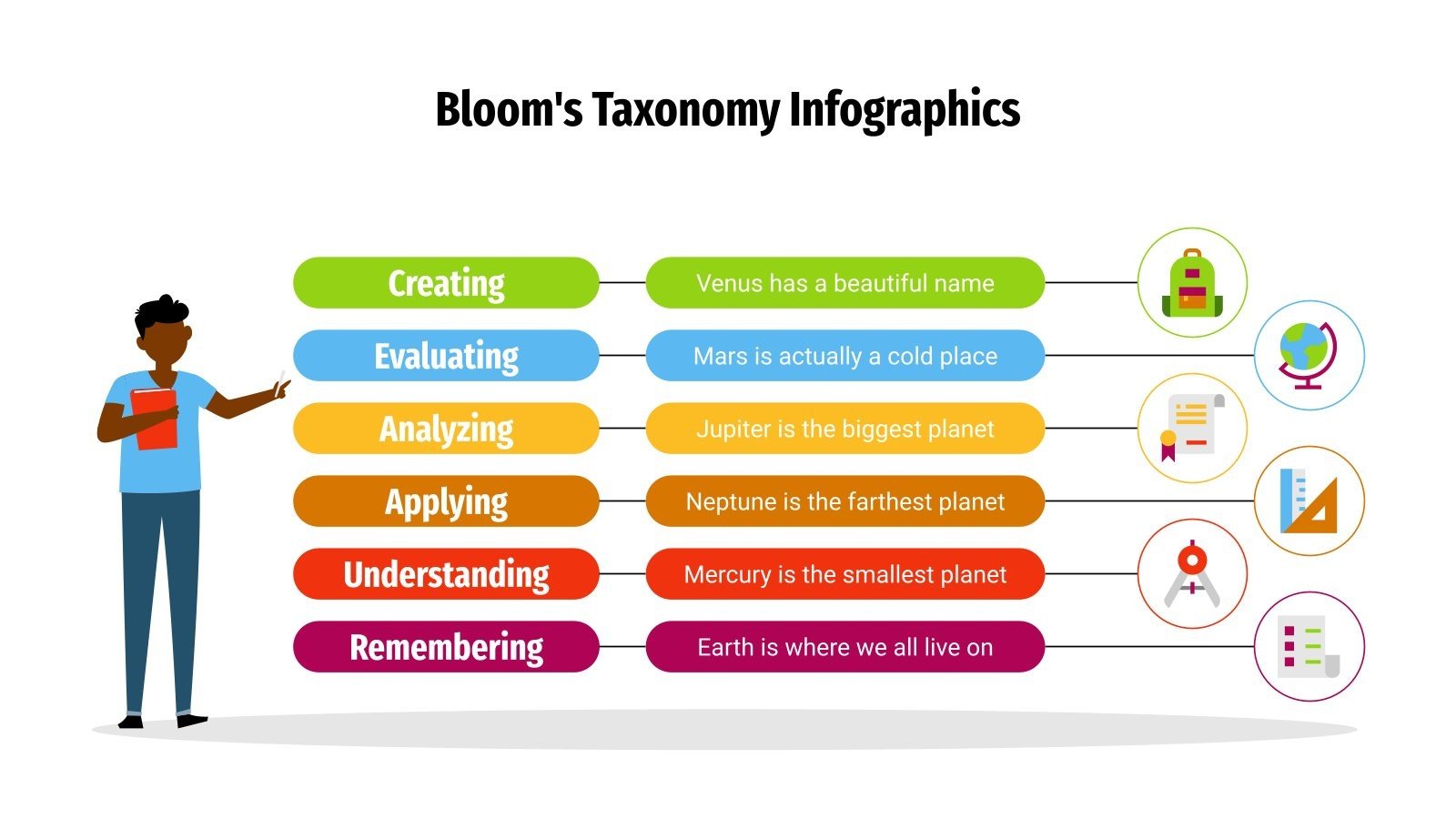 Bloom's Taxonomy Infographics

Creating
Venus has a beautiful name

Evaluating
Mars is actually a cold place

Analyzing
Jupiter is the biggest planet

Applying
Neptune is the farthest planet

Understanding
Mercury is the smallest planet

Remembering
Earth is where we all live on